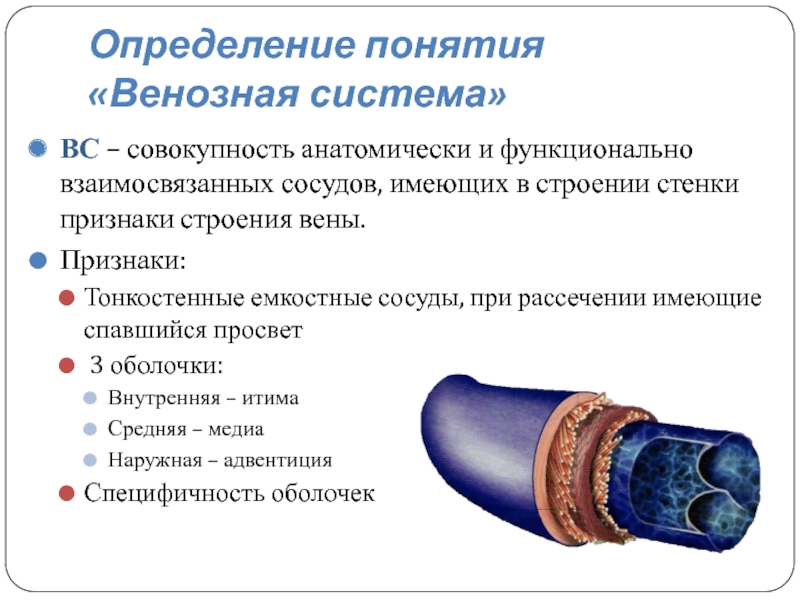 Определение понятия «Венозная система»

ВС – совокупность анатомически и функционально взаимосвязанных сосудов, имеющих в строении стенки признаки строения вены.

Признаки:

Тонкостенные емкостные сосуды, при рассечении имеющие спавшийся просвет

3 оболочки:

Внутренняя – итима

Средняя – медиа

Наружная – адвентиция

Специфичность оболочек